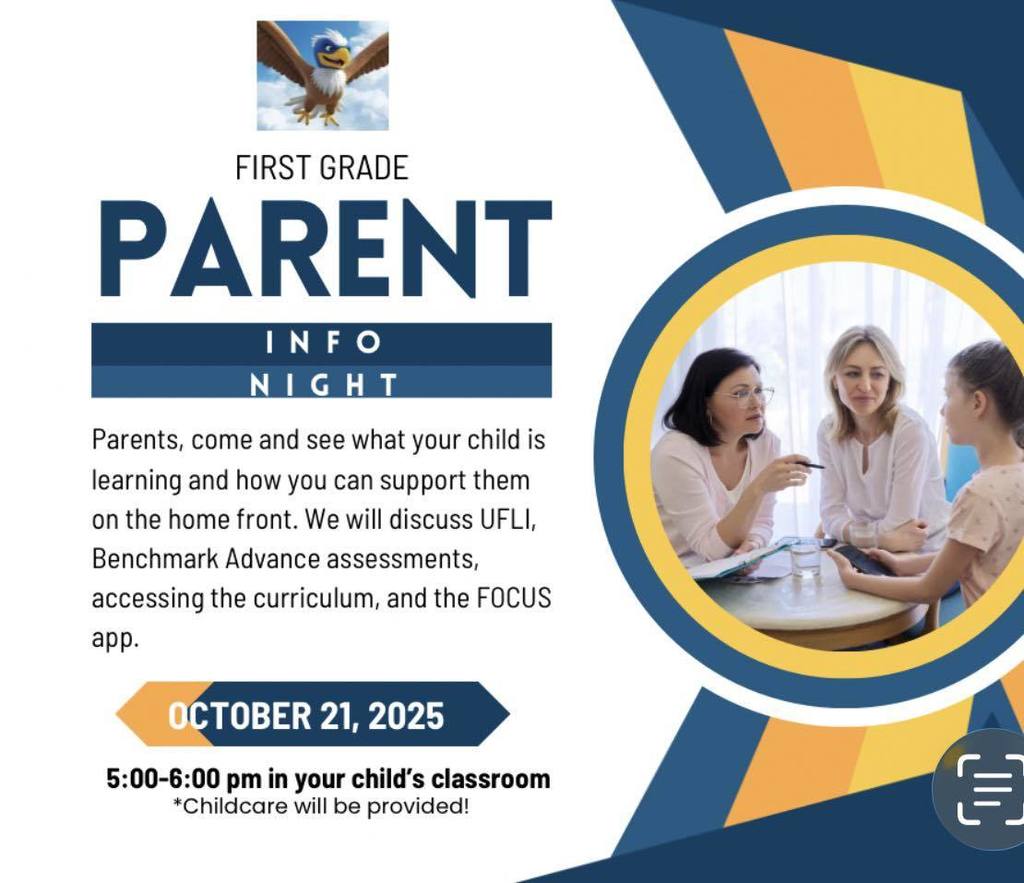 FIRST GRADE

PARENT

INFO

NIGHT

Parents, come and see what your child is learning and how you can support them on the home front. We will discuss UFLI, Benchmark Advance assessments, accessing the curriculum, and the FOCUS app.

OCTOBER 21, 2025

5:00-6:00 pm in your child's classroom
*Childcare will be provided!